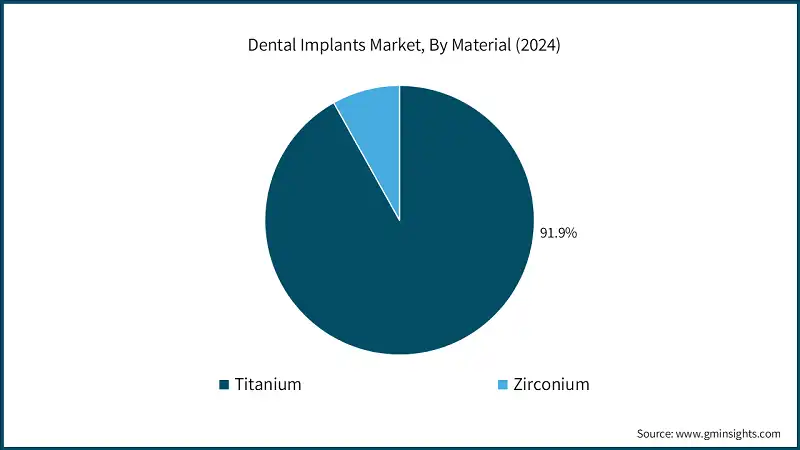 Dental Implants Market, By Material (2024)

91.9%

Titanium
Zirconium

Source: www.gminsights.com